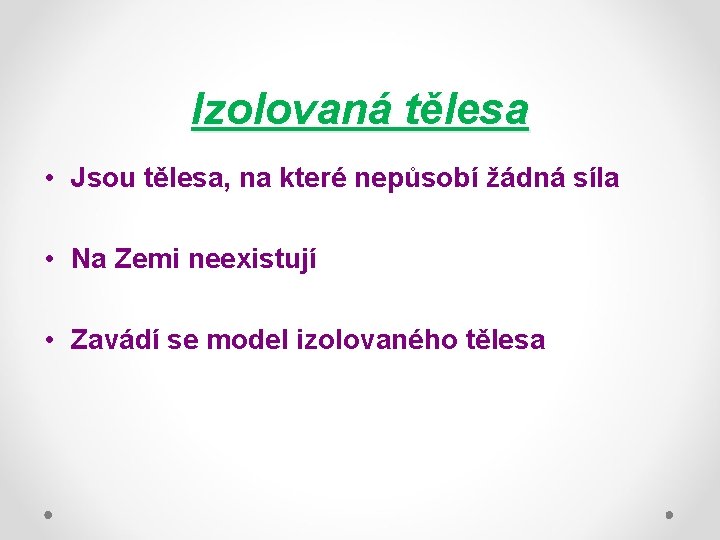 Izolovaná tělesa

• Jsou tělesa, na které nepůsobí žádná síla

• Na Zemi neexistují

• Zavádí se model izolovaného tělesa